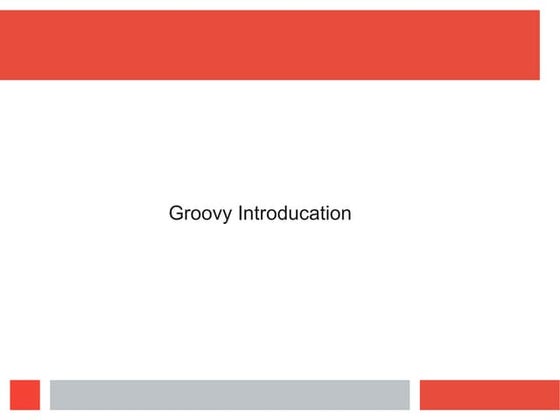 Groovy Introducation